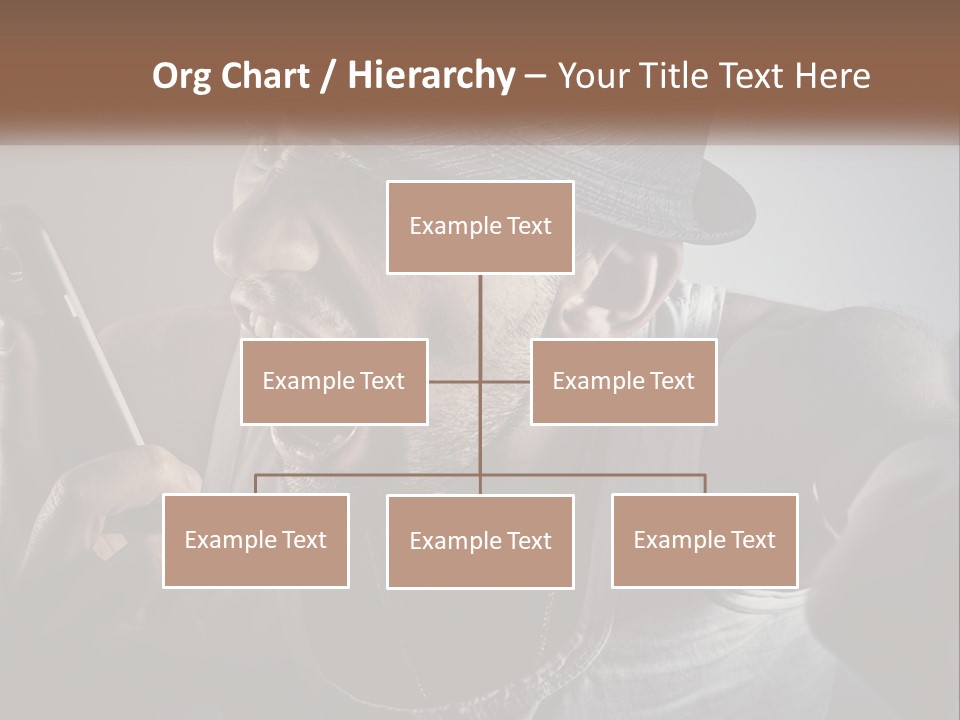 Org Chart / Hierarchy – Your Title Text Here

Example Text

Example Text

Example Text

Example Text

Example Text

Example Text